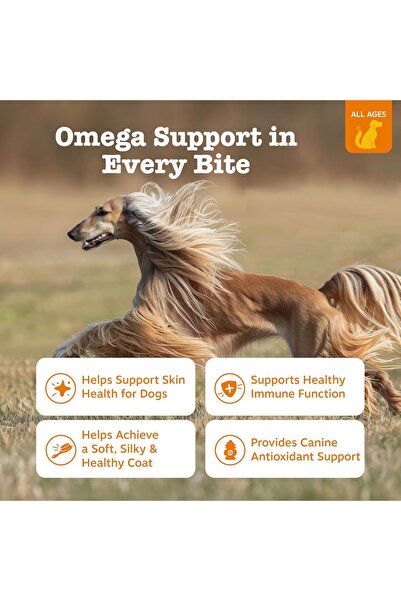 ALL AGES

Omega Support in Every Bite

Helps Support Skin Health for Dogs

Supports Healthy Immune Function

Helps Achieve a Soft, Silky & Healthy Coat

Provides Canine Antioxidant Support